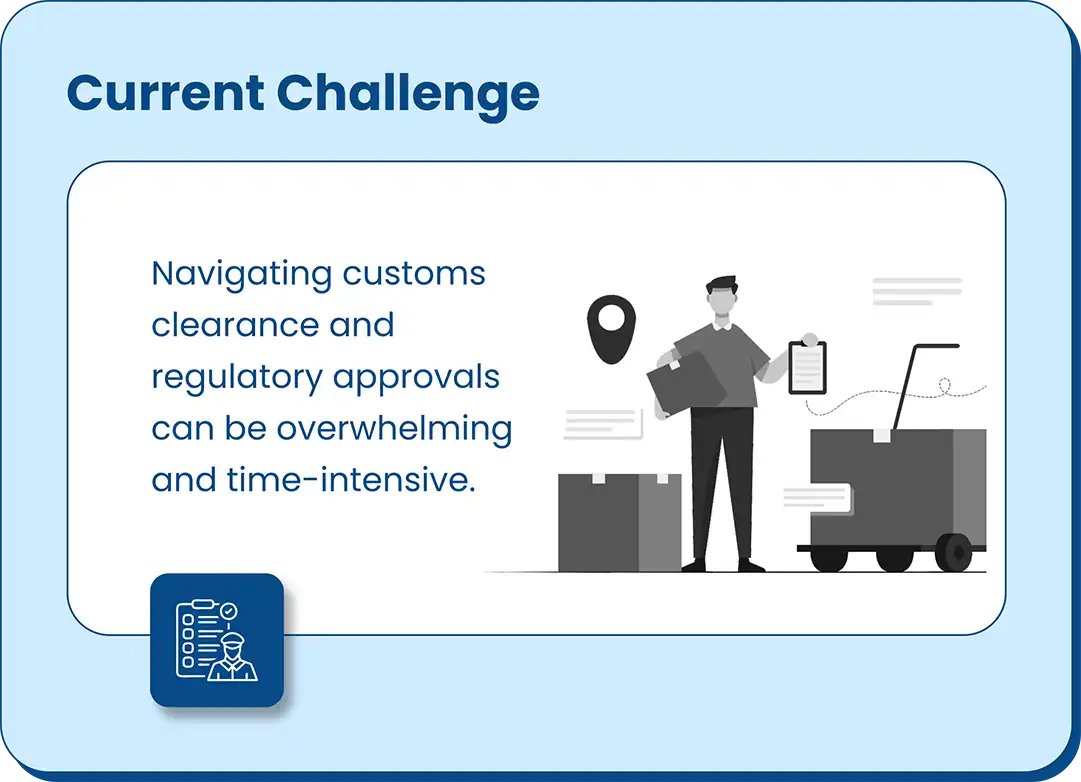 Current Challenge

Navigating customs clearance and regulatory approvals can be overwhelming and time-intensive.